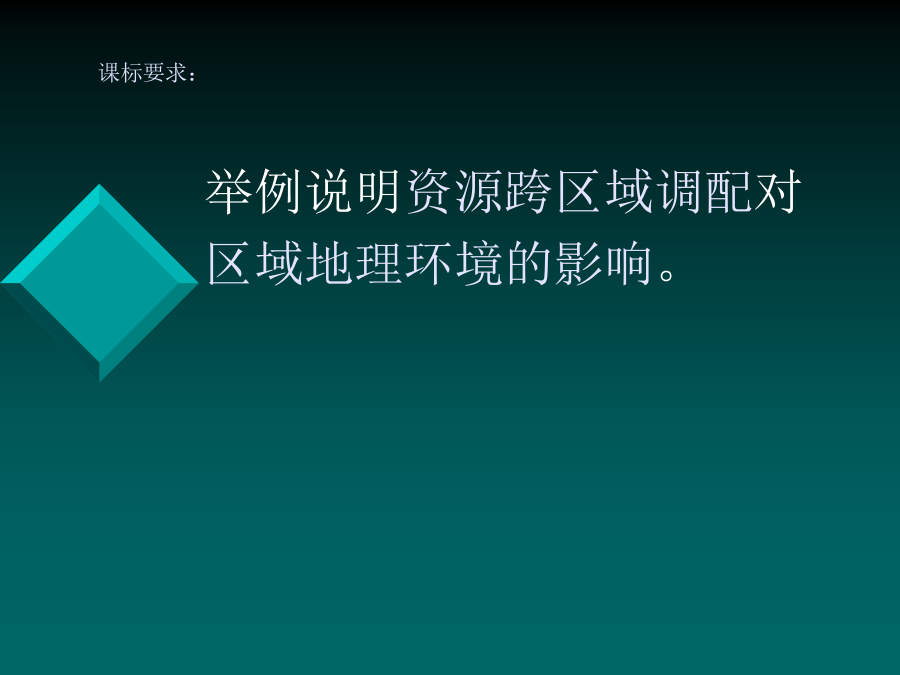 课标要求：

举例说明资源跨区域调配对区域地理环境的影响。